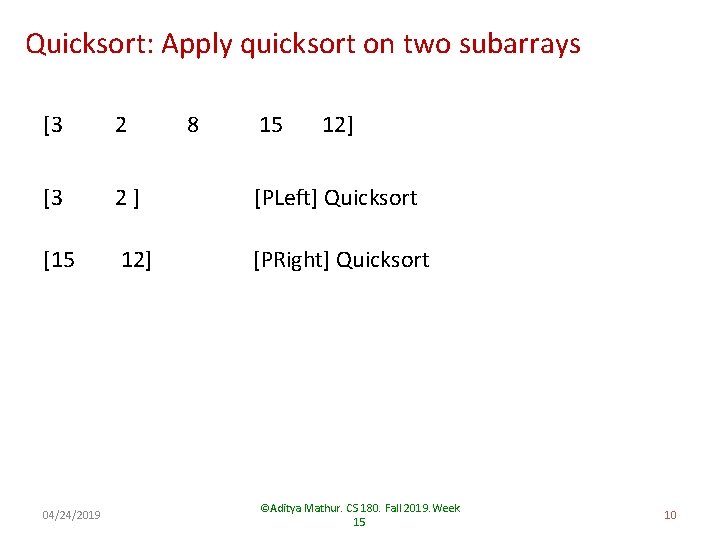 Quicksort: Apply quicksort on two subarrays

[3 2 8 15 12]

[3 2 ] [PLeft] Quicksort

[15 12] [PRight] Quicksort

04/24/2019

©Aditya Mathur. CS 180. Fall 2019. Week 15

10